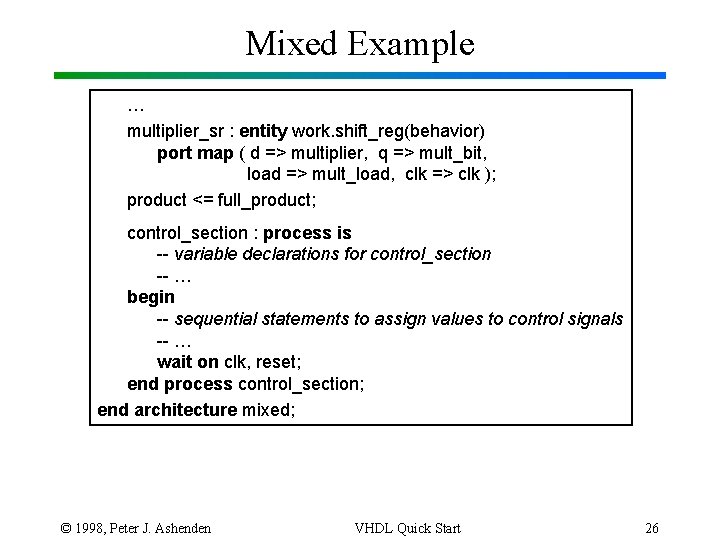 Mixed Example

…
multiplier_sr : entity work.shift_reg(behavior)
port map ( d => multiplier, q => mult_bit,
load => mult_load, clk => clk );
product <= full_product;

control_section : process is
-- variable declarations for control_section
-- …
begin
-- sequential statements to assign values to control signals
-- …
wait on clk, reset;
end process control_section;
end architecture mixed;

© 1998, Peter J. Ashenden

VHDL Quick Start

26